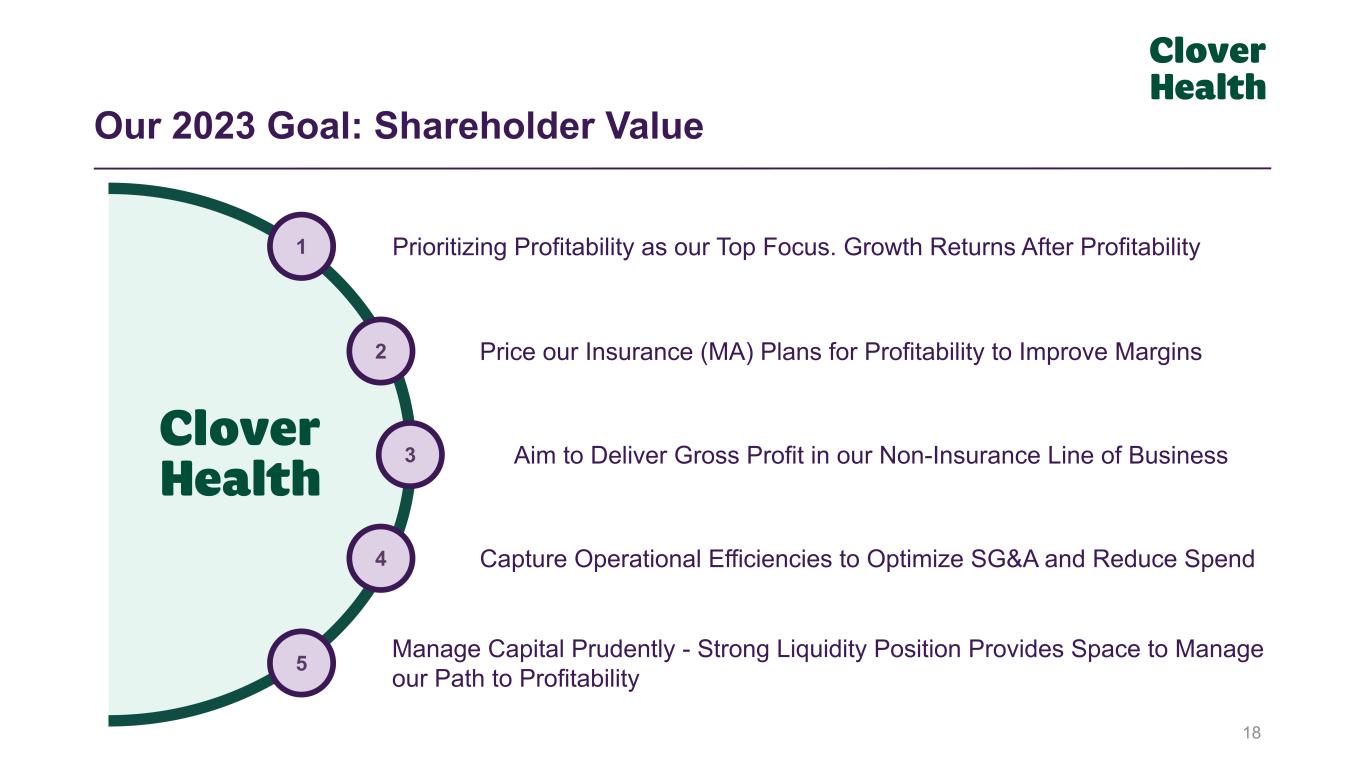 Clover Health

Our 2023 Goal: Shareholder Value

Clover Health

1 Prioritizing Profitability as our Top Focus. Growth Returns After Profitability

2 Price our Insurance (MA) Plans for Profitability to Improve Margins

3 Aim to Deliver Gross Profit in our Non-Insurance Line of Business

4 Capture Operational Efficiencies to Optimize SG&A and Reduce Spend

5 Manage Capital Prudently - Strong Liquidity Position Provides Space to Manage our Path to Profitability

18